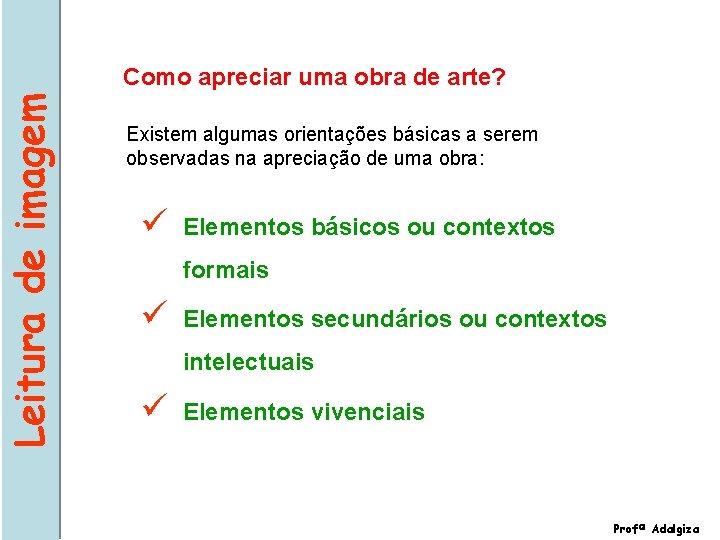 Leitura de imagem

Como apreciar uma obra de arte?

Existem algumas orientações básicas a serem observadas na apreciação de uma obra:

✓ Elementos básicos ou contextos formais

✓ Elementos secundários ou contextos intelectuais

✓ Elementos vivenciais

Profª Adalgiza